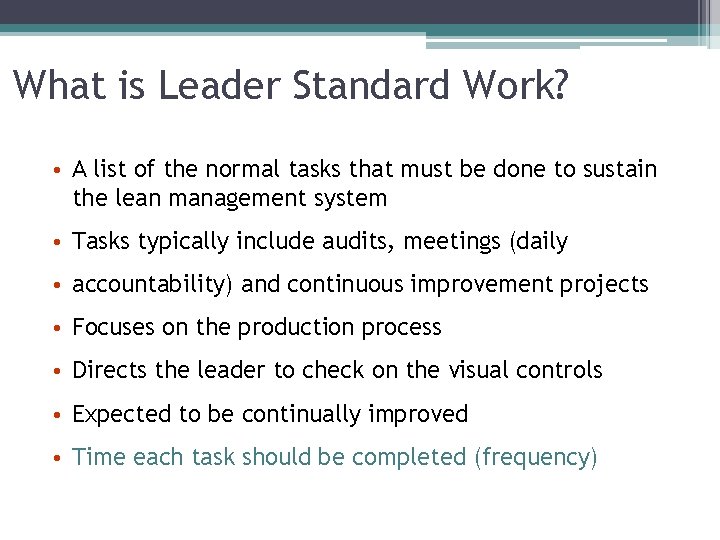 What is Leader Standard Work?

• A list of the normal tasks that must be done to sustain the lean management system

• Tasks typically include audits, meetings (daily

• accountability) and continuous improvement projects

• Focuses on the production process

• Directs the leader to check on the visual controls

• Expected to be continually improved

• Time each task should be completed (frequency)